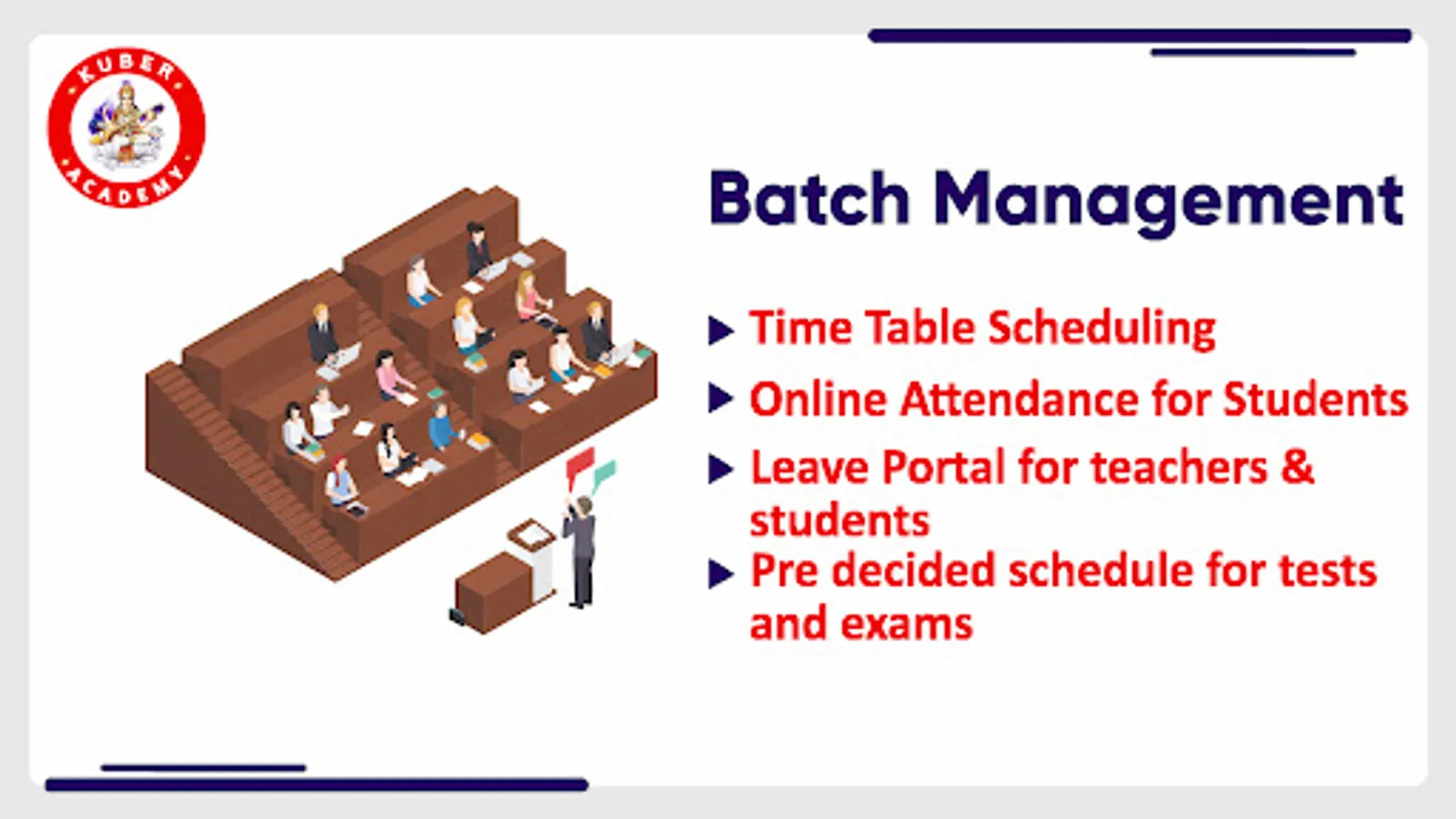 KUBER ACADEMY

Batch Management

▶ Time Table Scheduling
▶ Online Attendance for Students
▶ Leave Portal for teachers & students
▶ Pre decided schedule for tests and exams